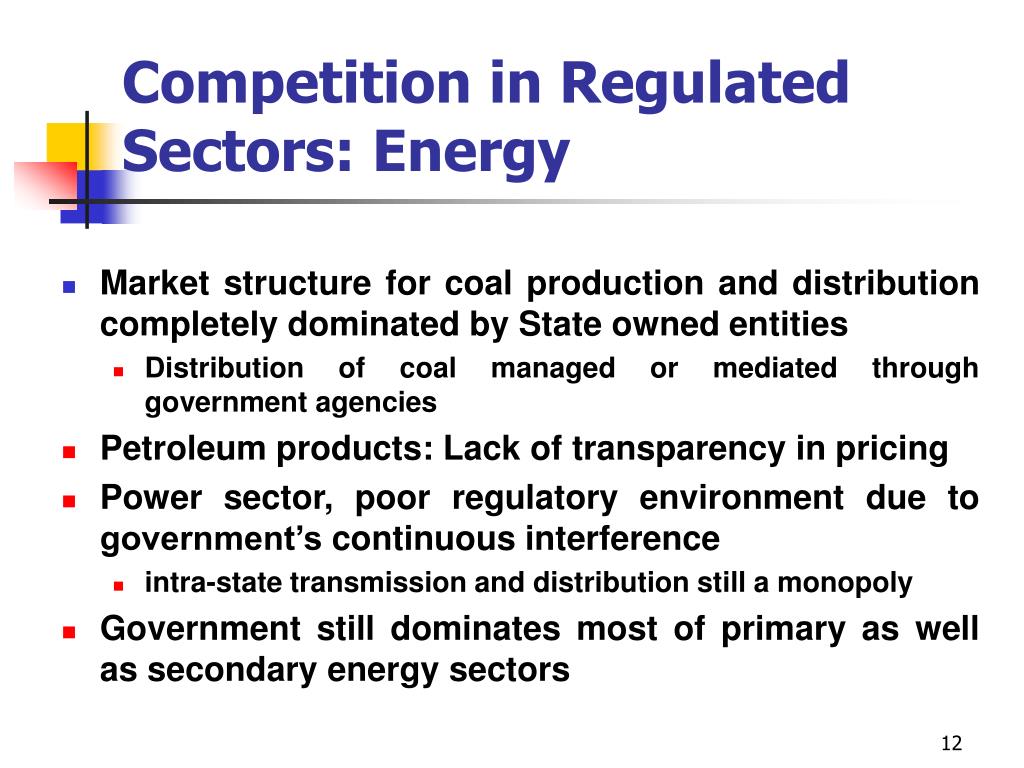 Competition in Regulated Sectors: Energy

Market structure for coal production and distribution completely dominated by State owned entities

Distribution of coal managed or mediated through government agencies

Petroleum products: Lack of transparency in pricing

Power sector, poor regulatory environment due to government's continuous interference

intra-state transmission and distribution still a monopoly

Government still dominates most of primary as well as secondary energy sectors

12